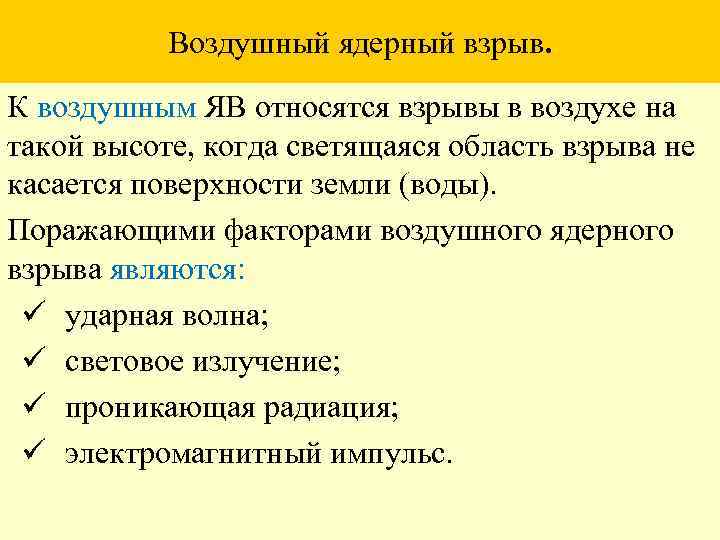 Воздушный ядерный взрыв.

К воздушным ЯВ относятся взрывы в воздухе на такой высоте, когда светящаяся область взрыва не касается поверхности земли (воды).

Поражающими факторами воздушного ядерного взрыва являются:

✓ ударная волна;
✓ световое излучение;
✓ проникающая радиация;
✓ электромагнитный импульс.